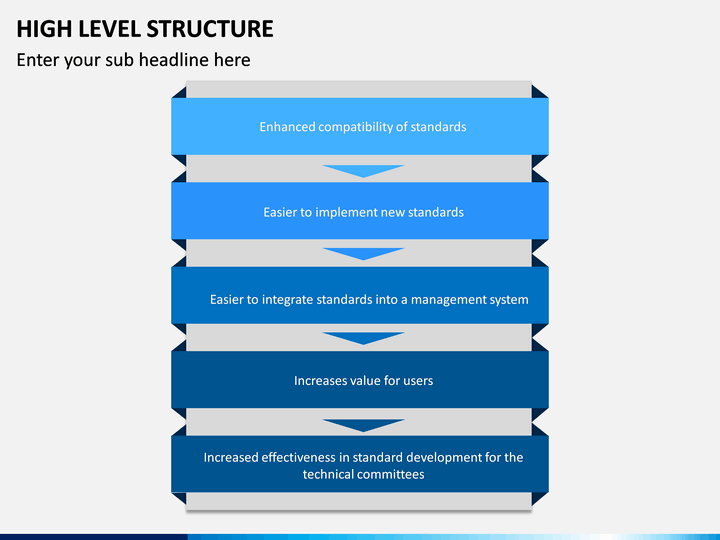 HIGH LEVEL STRUCTURE

Enter your sub headline here

Enhanced compatibility of standards

Easier to implement new standards

Easier to integrate standards into a management system

Increases value for users

Increased effectiveness in standard development for the technical committees